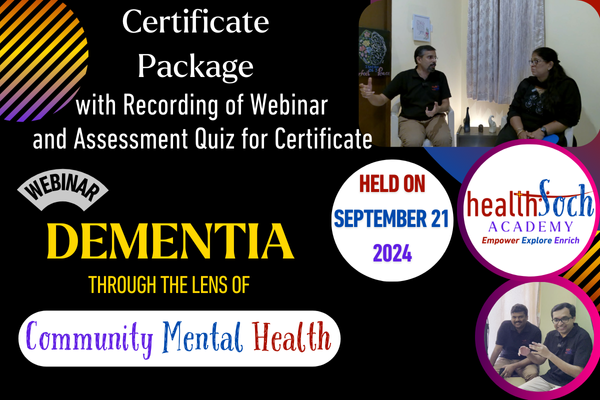 Certificate Package
with Recording of Webinar and Assessment Quiz for Certificate

WEBINAR

DEMENTIA

THROUGH THE LENS OF

Community Mental Health

HELD ON SEPTEMBER 21 2024

healthSoch ACADEMY
Empower Explore Enrich